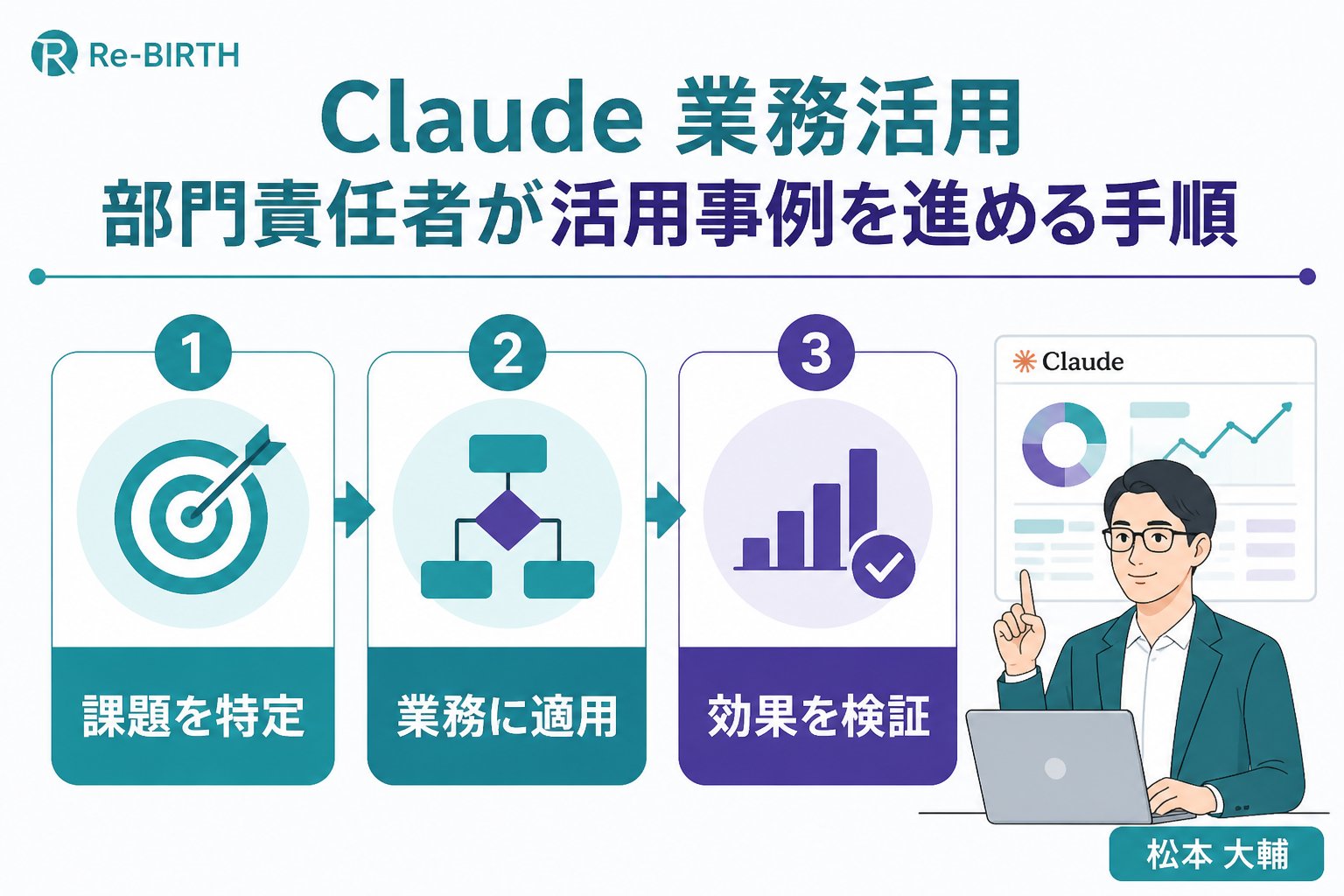 Re-BIRTH

Claude 業務活用
部門責任者が活用事例を進める手順

1
課題を特定

2
業務に適用

3
効果を検証

Claude

松本 大輔